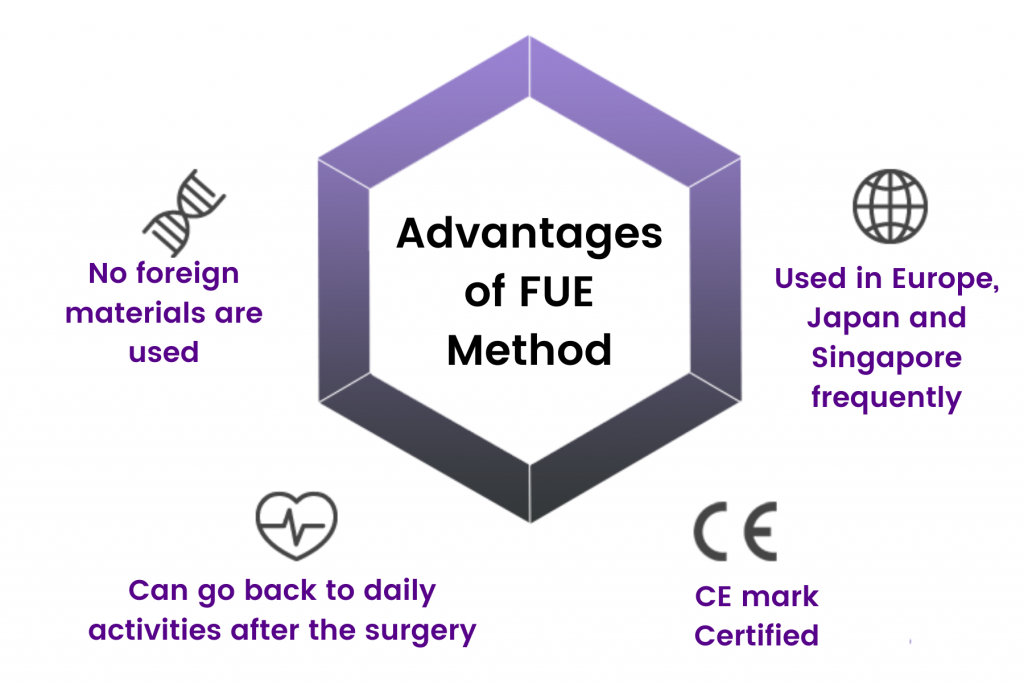 Advantages of FUE Method

No foreign materials are used

Used in Europe, Japan and Singapore frequently

Can go back to daily activities after the surgery

CE

CE mark Certified